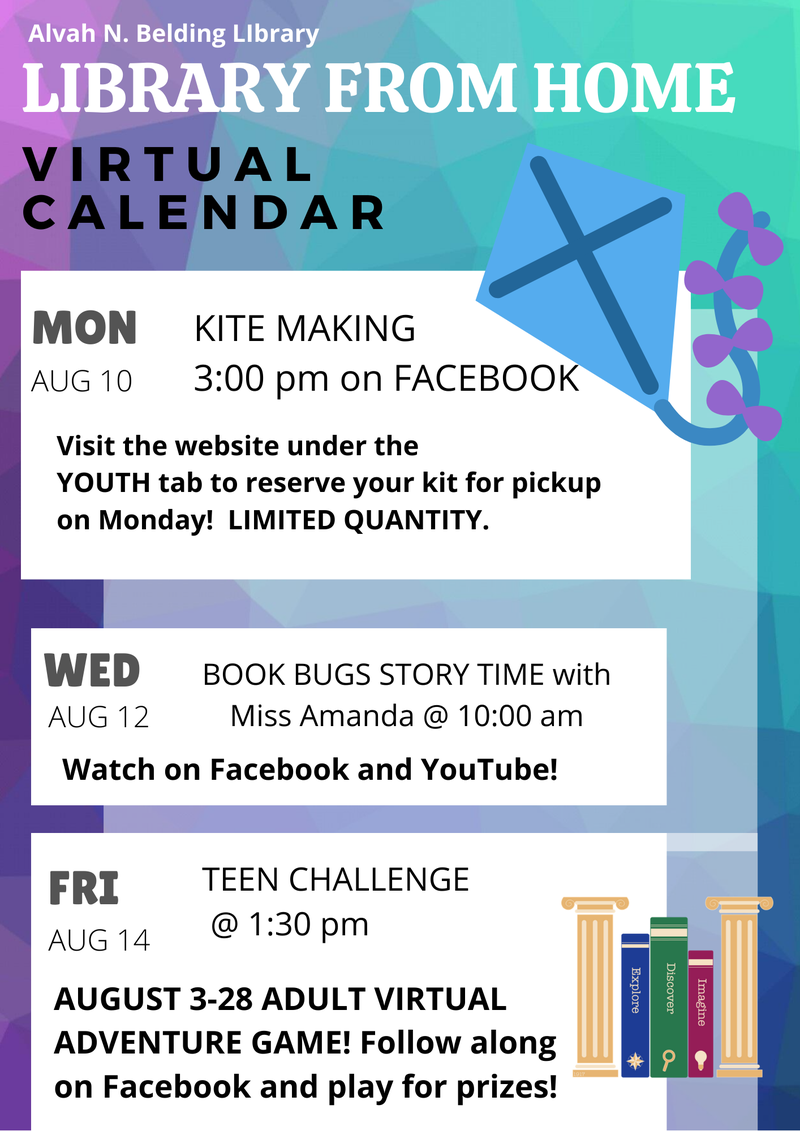 Alvah N. Belding LIbrary

LIBRARY FROM HOME

VIRTUAL CALENDAR

MON
AUG 10

KITE MAKING
3:00 pm on FACEBOOK

Visit the website under the YOUTH tab to reserve your kit for pickup on Monday! LIMITED QUANTITY.

WED
AUG 12

BOOK BUGS STORY TIME with Miss Amanda @ 10:00 am

Watch on Facebook and YouTube!

FRI
AUG 14

TEEN CHALLENGE @ 1:30 pm

AUGUST 3-28 ADULT VIRTUAL ADVENTURE GAME! Follow along on Facebook and play for prizes!

Explore
Discover
Imagine